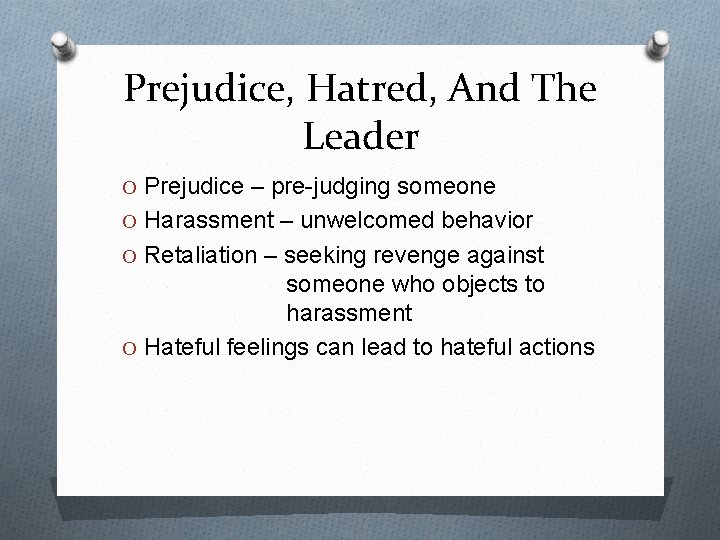 Prejudice, Hatred, And The Leader

O Prejudice – pre-judging someone
O Harassment – unwelcomed behavior
O Retaliation – seeking revenge against someone who objects to harassment
O Hateful feelings can lead to hateful actions